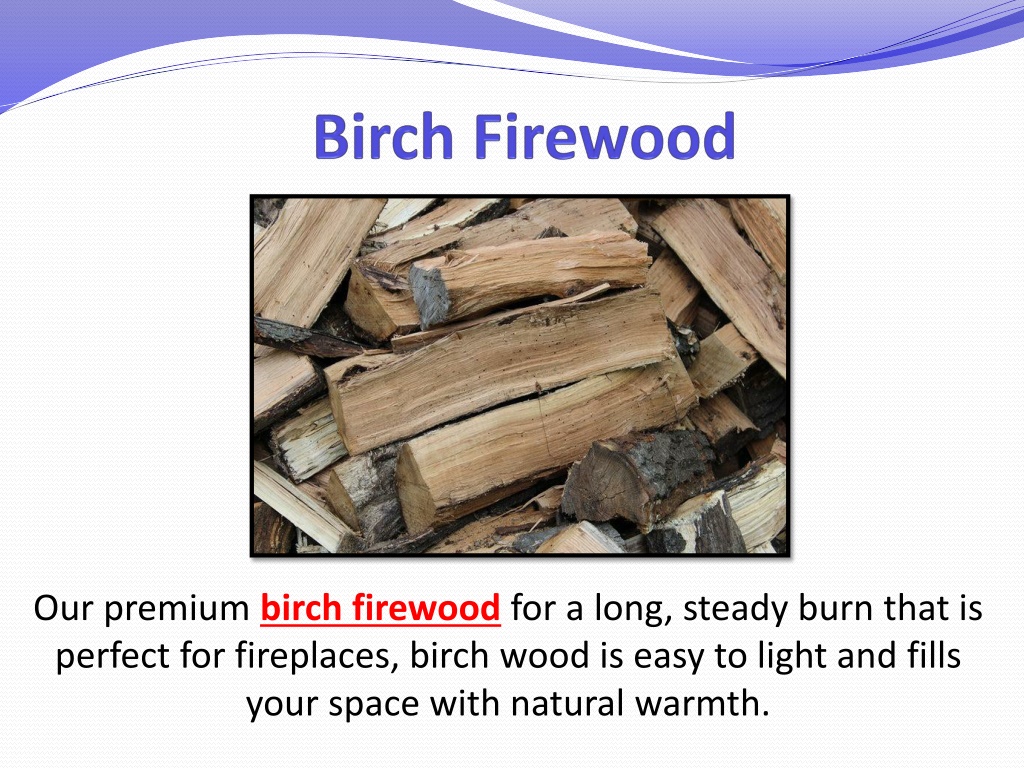 Birch Firewood

Our premium birch firewood for a long, steady burn that is perfect for fireplaces, birch wood is easy to light and fills your space with natural warmth.